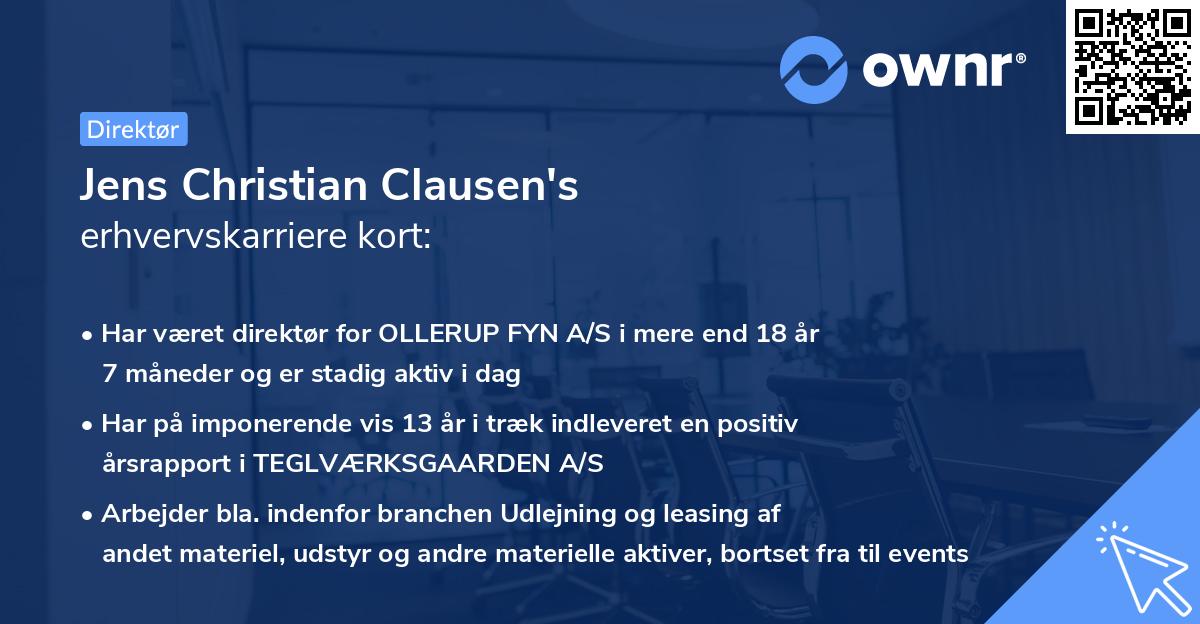 ownr®

Direktør

Jens Christian Clausen's
erhvervskarriere kort:

• Har været direktør for OLLERUP FYN A/S i mere end 18 år 7 måneder og er stadig aktiv i dag

• Har på imponerende vis 13 år i træk indleveret en positiv årsrapport i TEGLVÆRKSGAARDEN A/S

• Arbejder bla. indenfor branchen Udlejning og leasing af andet materiel, udstyr og andre materielle aktiver, bortset fra til events